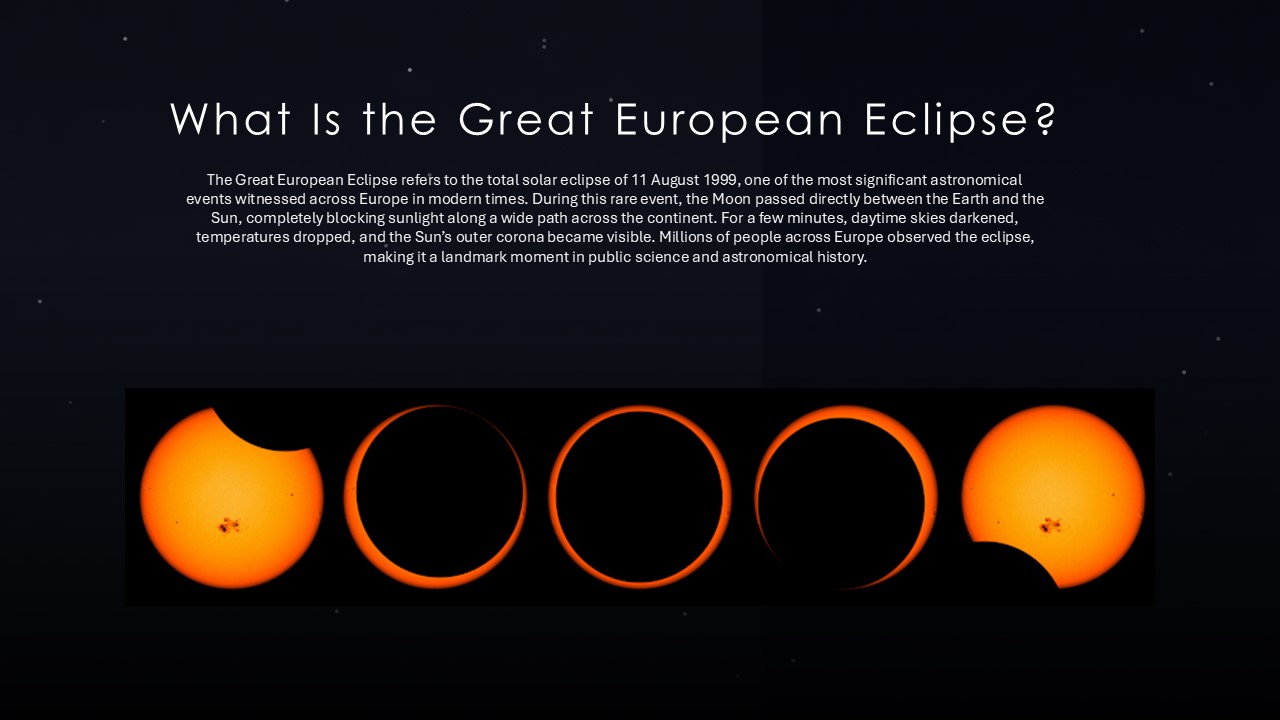 What Is the Great European Eclipse?

The Great European Eclipse refers to the total solar eclipse of 11 August 1999, one of the most significant astronomical events witnessed across Europe in modern times. During this rare event, the Moon passed directly between the Earth and the Sun, completely blocking sunlight along a wide path across the continent. For a few minutes, daytime skies darkened, temperatures dropped, and the Sun's outer corona became visible. Millions of people across Europe observed the eclipse, making it a landmark moment in public science and astronomical history.